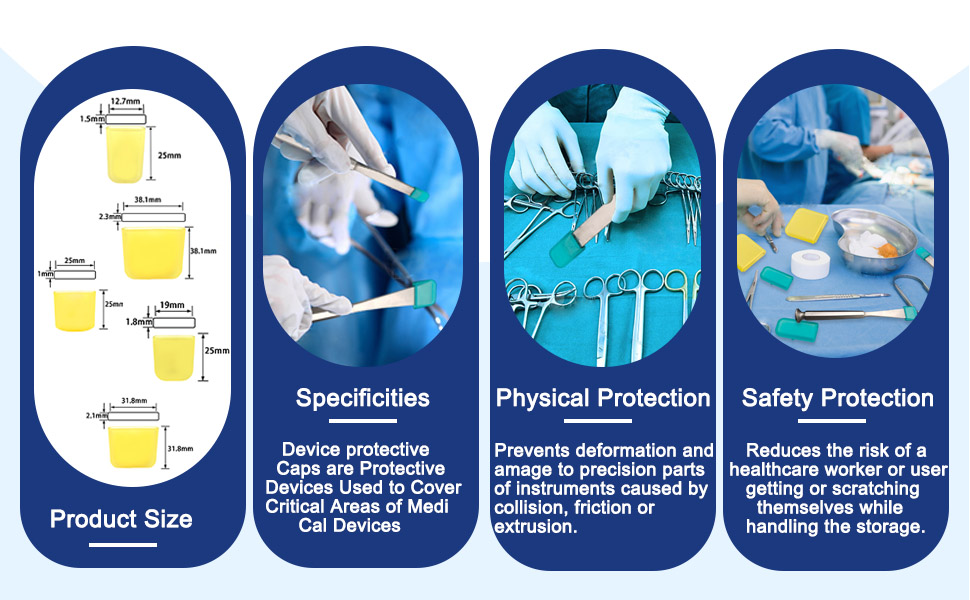 12.7mm
1.5mm
25mm
38.1mm
2.3mm
38.1mm
25mm
1mm
25mm
19mm
1.8mm
25mm
31.8mm
2.1mm
31.8mm

Product Size

Specificities

Device protective Caps are Protective Devices Used to Cover Critical Areas of Medi Cal Devices

Physical Protection

Prevents deformation and amage to precision parts of instruments caused by collision, friction or extrusion.

Safety Protection

Reduces the risk of a healthcare worker or user getting or scratching themselves while handling the storage.